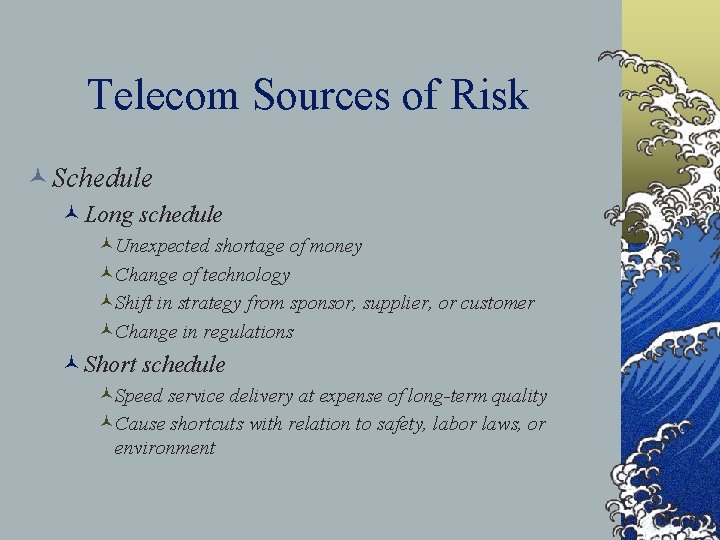 Telecom Sources of Risk

Schedule

Long schedule

Unexpected shortage of money

Change of technology

Shift in strategy from sponsor, supplier, or customer

Change in regulations

Short schedule

Speed service delivery at expense of long-term quality

Cause shortcuts with relation to safety, labor laws, or environment